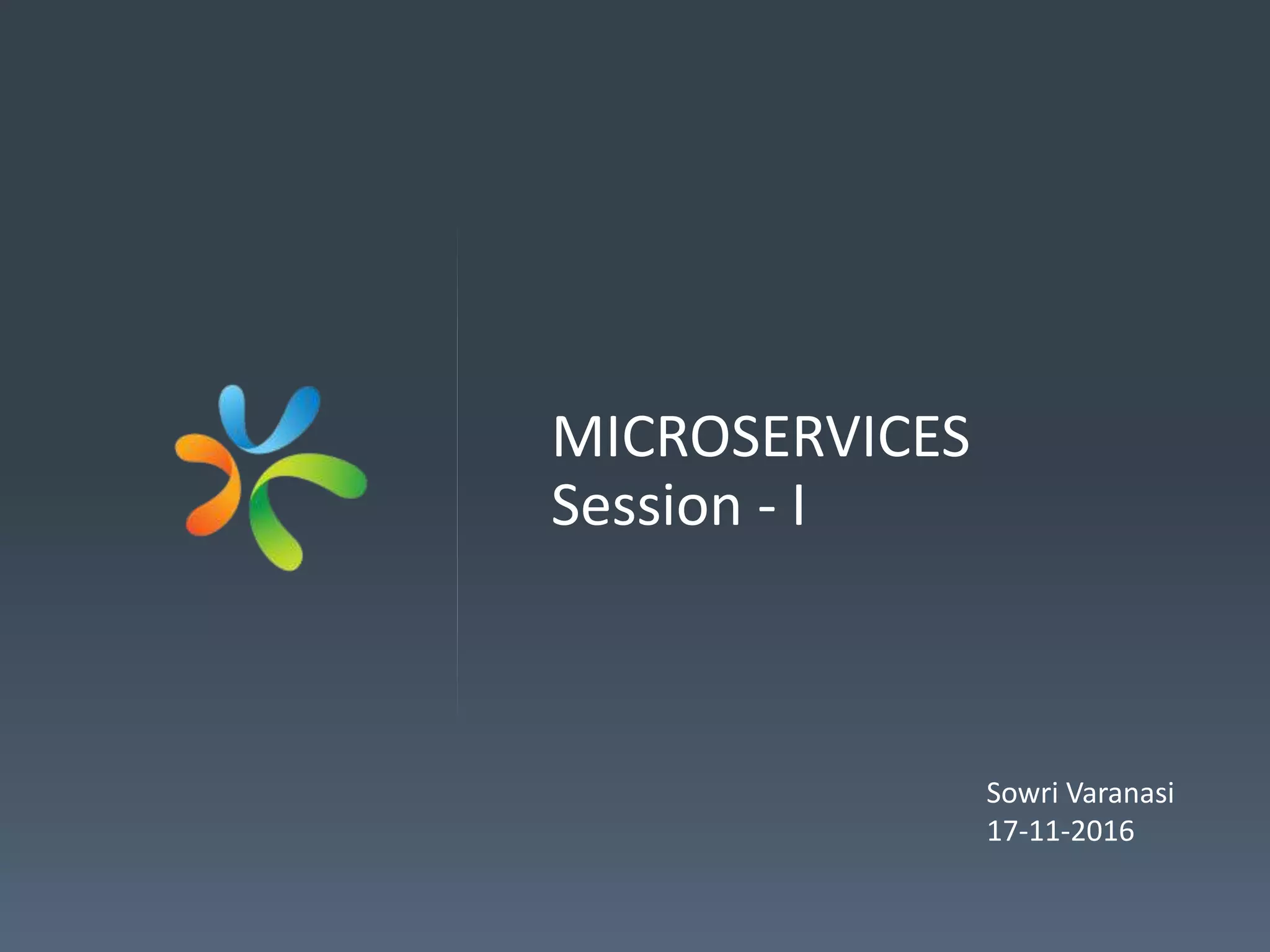 MICROSERVICES
Session - I

Sowri Varanasi
17-11-2016